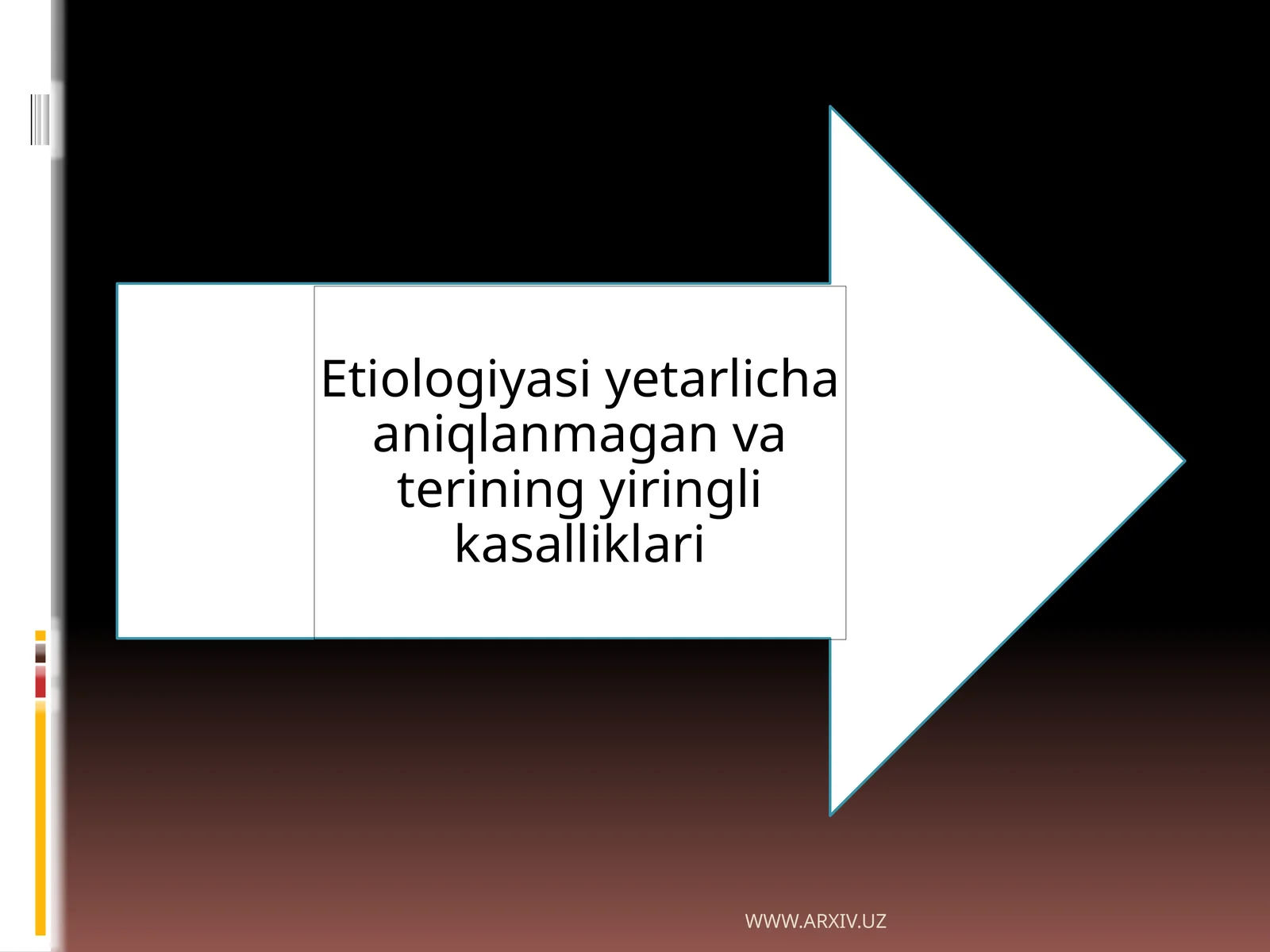 Etiologiyasi yetarlicha aniqlanmagan va terining yiringli kasalliklari

WWW.ARXIV.UZ